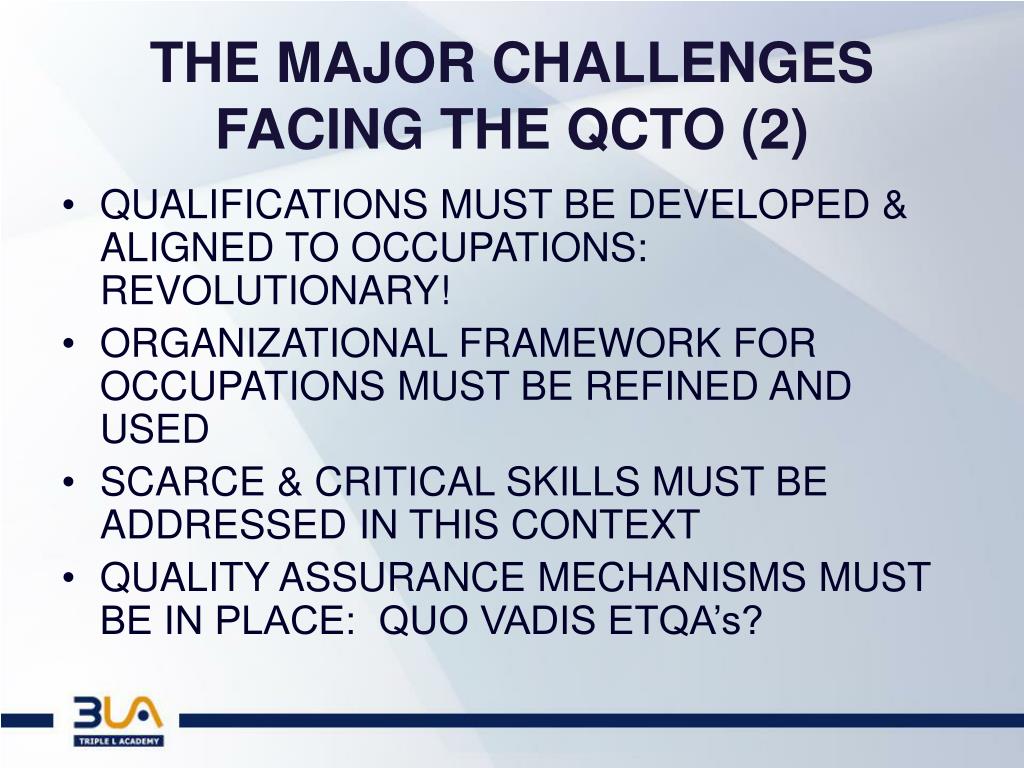 THE MAJOR CHALLENGES FACING THE QCTO (2)

• QUALIFICATIONS MUST BE DEVELOPED & ALIGNED TO OCCUPATIONS: REVOLUTIONARY!
• ORGANIZATIONAL FRAMEWORK FOR OCCUPATIONS MUST BE REFINED AND USED
• SCARCE & CRITICAL SKILLS MUST BE ADDRESSED IN THIS CONTEXT
• QUALITY ASSURANCE MECHANISMS MUST BE IN PLACE: QUO VADIS ETQA's?

3LA
TRIPLE L ACADEMY